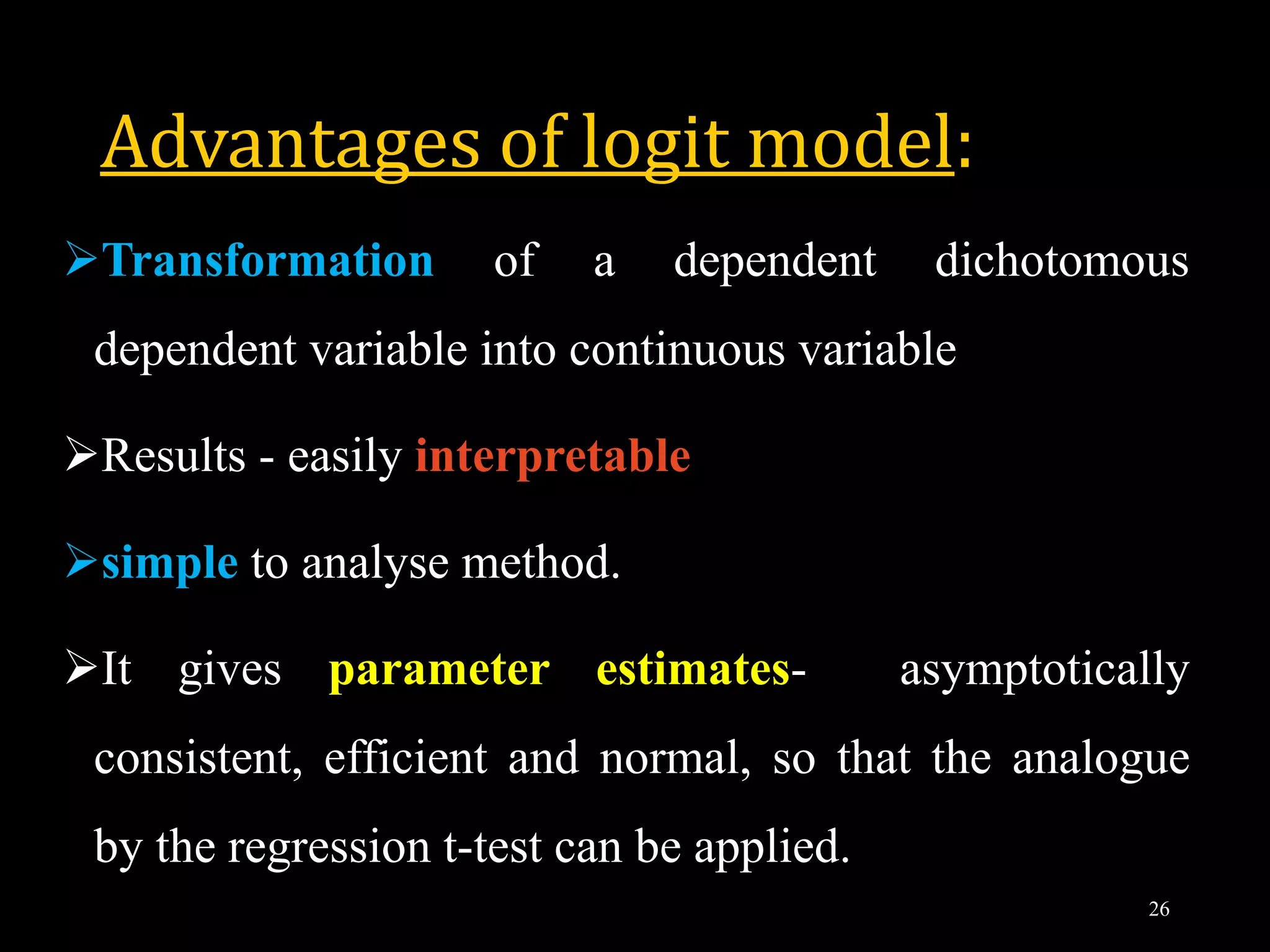 Advantages of logit model:

➢Transformation of a dependent dichotomous dependent variable into continuous variable

➢Results - easily interpretable

➢simple to analyse method.

➢It gives parameter estimates- asymptotically consistent, efficient and normal, so that the analogue by the regression t-test can be applied.

26